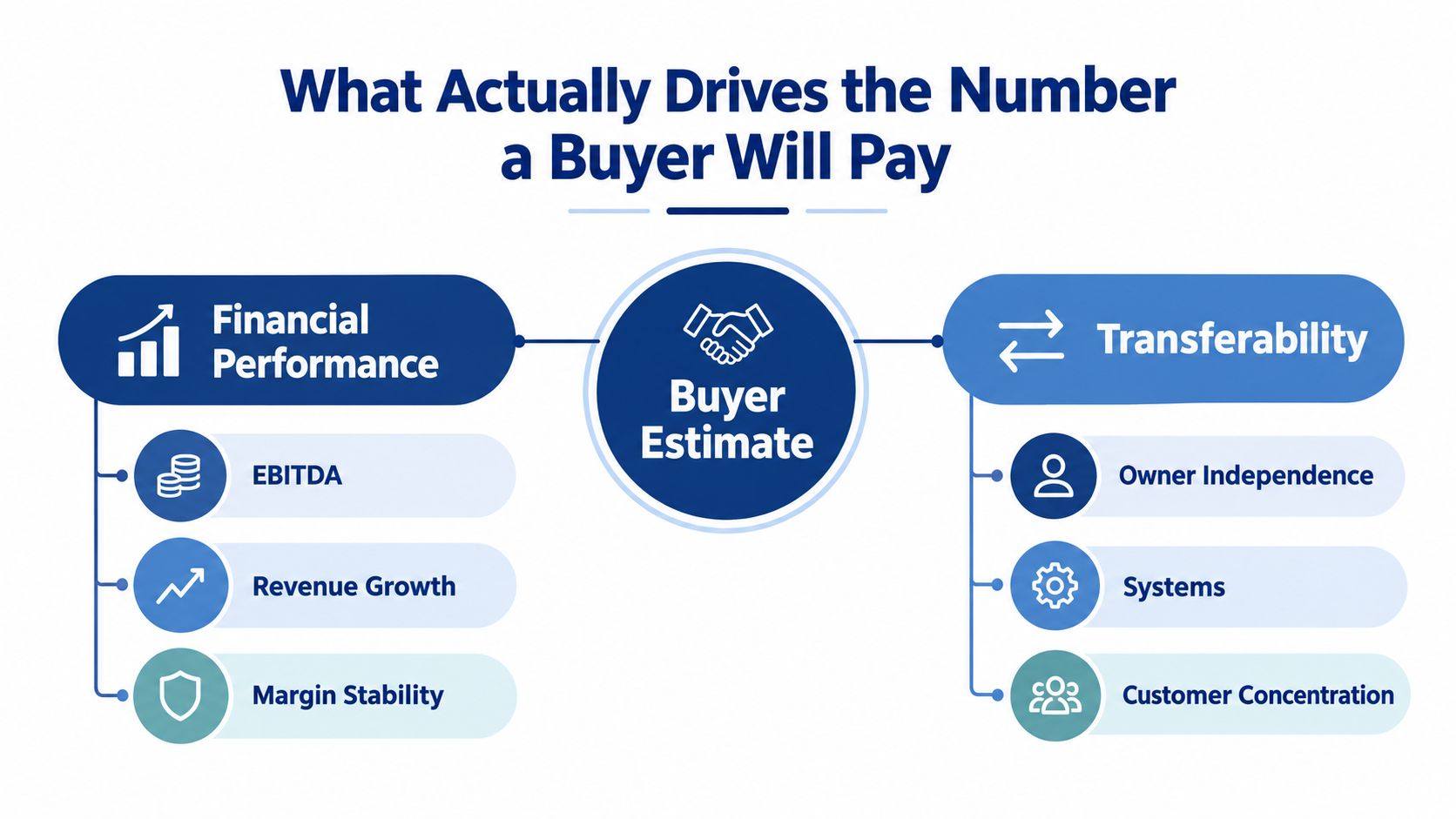 What Actually Drives the Number a Buyer Will Pay

Financial Performance

EBITDA

Revenue Growth

Margin Stability

Buyer Estimate

Transferability

Owner Independence

Systems

Customer Concentration